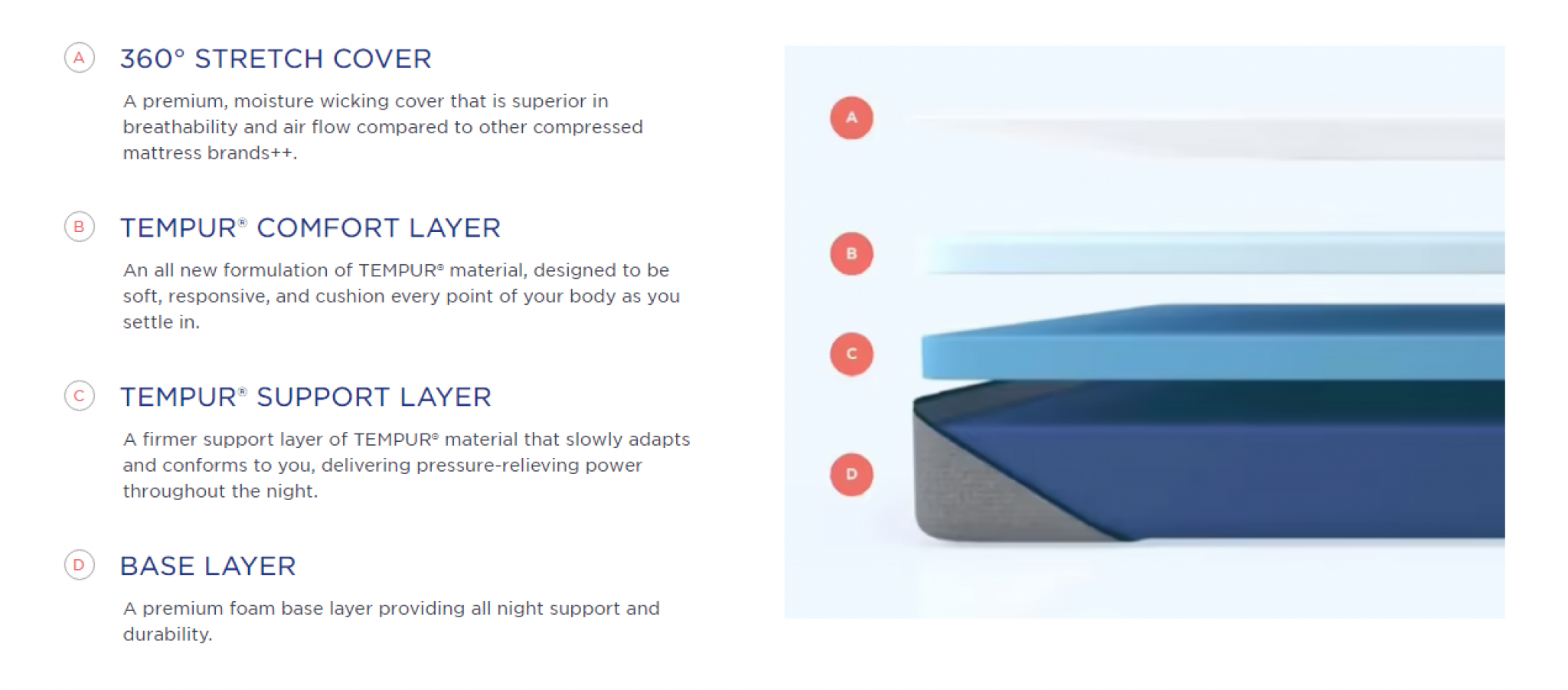 A 360° STRETCH COVER

A premium, moisture wicking cover that is superior in breathability and air flow compared to other compressed mattress brands++.

B TEMPUR® COMFORT LAYER

An all new formulation of TEMPUR® material, designed to be soft, responsive, and cushion every point of your body as you settle in.

C TEMPUR® SUPPORT LAYER

A firmer support layer of TEMPUR® material that slowly adapts and conforms to you, delivering pressure-relieving power throughout the night.

D BASE LAYER

A premium foam base layer providing all night support and durability.

A

B

C

D